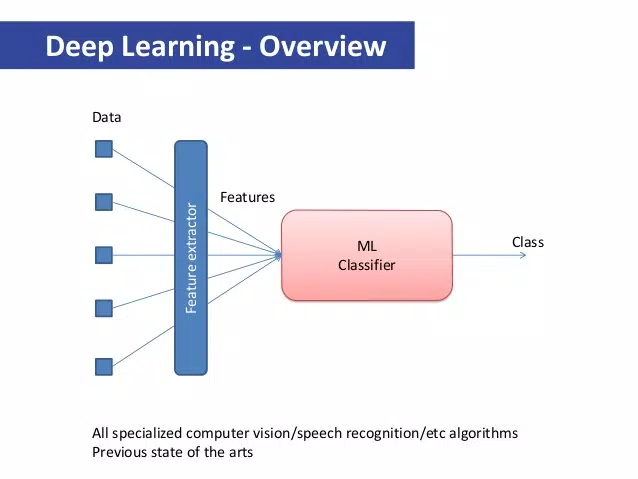 Deep Learning - Overview

Data

Feature extractor

Features

ML
Classifier

Class

All specialized computer vision/speech recognition/etc algorithms
Previous state of the arts